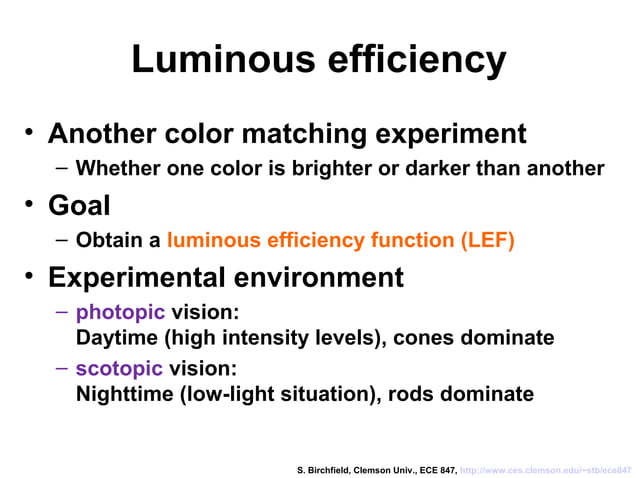 Luminous efficiency

• Another color matching experiment
– Whether one color is brighter or darker than another

• Goal
– Obtain a luminous efficiency function (LEF)

• Experimental environment
– photopic vision:
Daytime (high intensity levels), cones dominate
– scotopic vision:
Nighttime (low-light situation), rods dominate

S. Birchfield, Clemson Univ., ECE 847, http://www.ces.clemson.edu/~stb/ece847